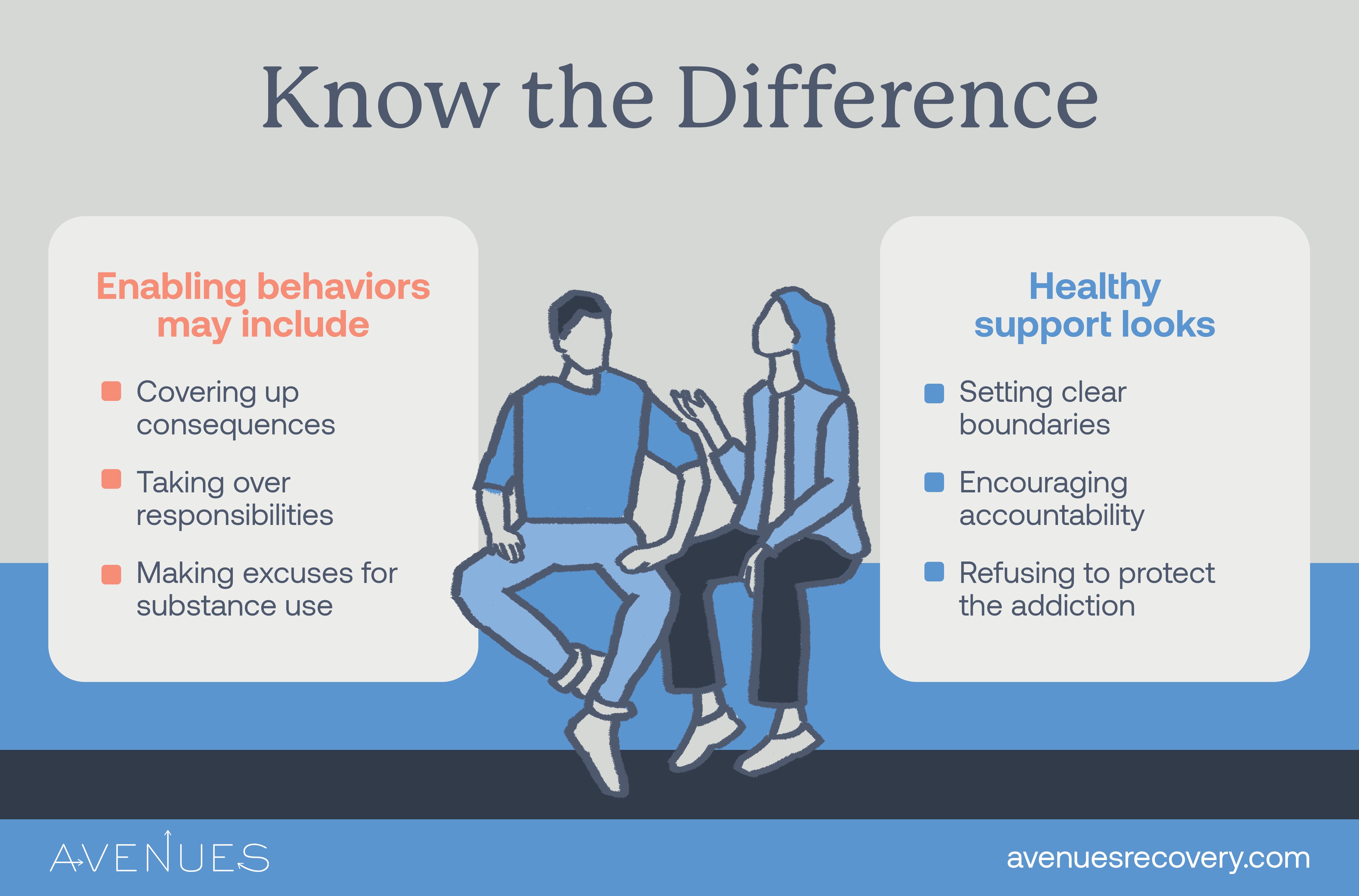 Know the Difference

Enabling behaviors may include

Covering up consequences

Taking over responsibilities

Making excuses for substance use

Healthy support looks

Setting clear boundaries

Encouraging accountability

Refusing to protect the addiction

AVENUES

avenuesrecovery.com